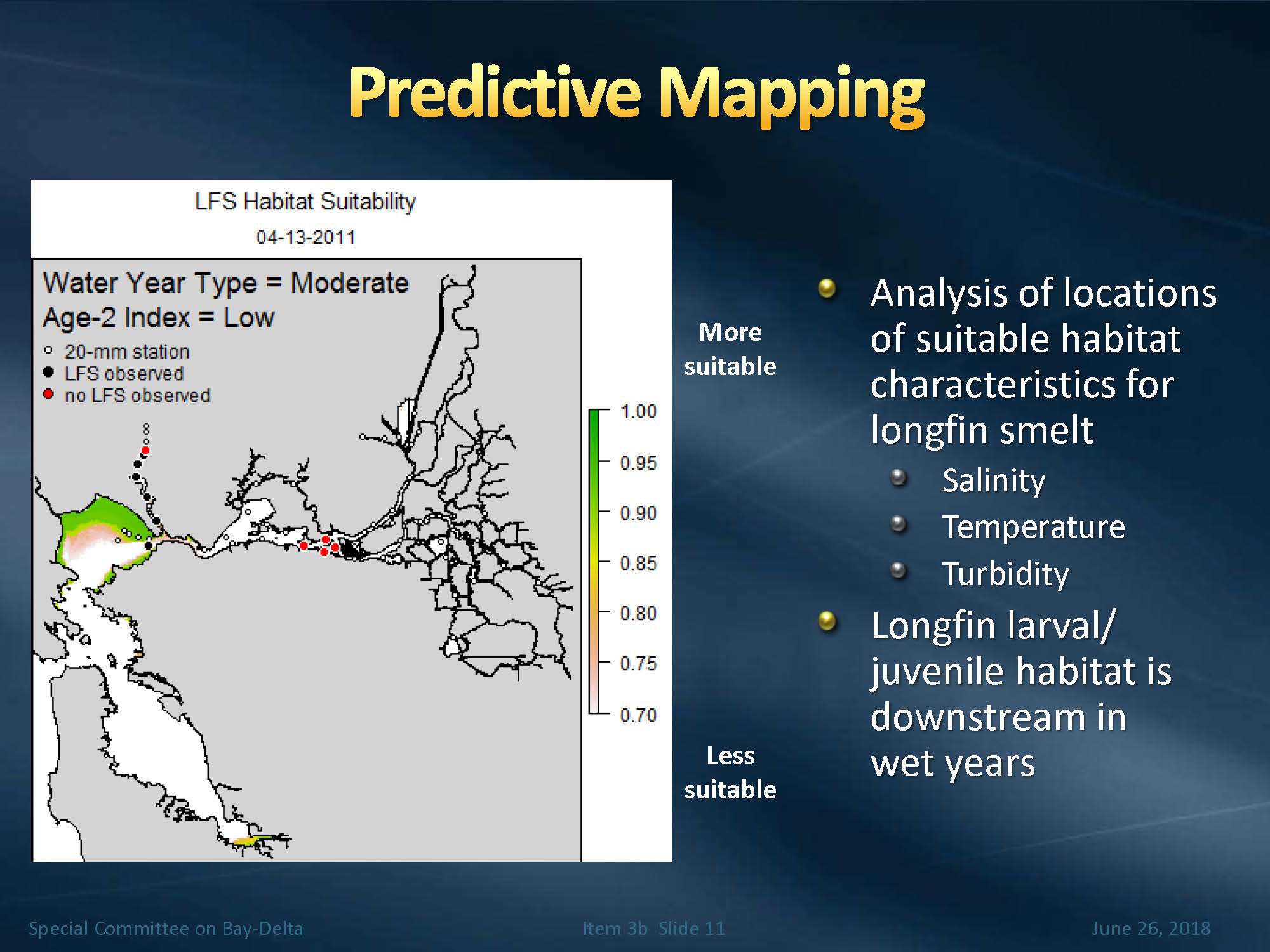 Predictive Mapping

LFS Habitat Suitability

04-13-2011

Water Year Type = Moderate
Age-2 Index = Low

20-mm station
LFS observed
no LFS observed

1.00
0.95
0.90
0.85
0.80
0.75
0.70

More suitable

Less suitable

Analysis of locations of suitable habitat characteristics for longfin smelt
Salinity
Temperature
Turbidity

Longfin larval/ juvenile habitat is downstream in wet years

Special Committee on Bay-Delta

Item 3b Slide 11

June 26, 2018